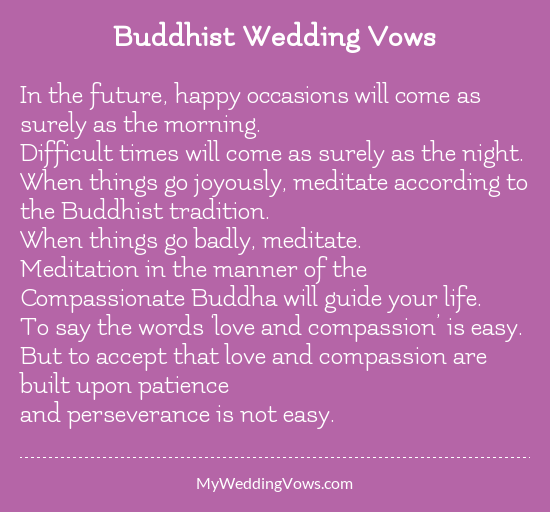 Buddhist Wedding Vows

In the future, happy occasions will come as surely as the morning.
Difficult times will come as surely as the night.
When things go joyously, meditate according to the Buddhist tradition.
When things go badly, meditate.
Meditation in the manner of the Compassionate Buddha will guide your life.
To say the words 'love and compassion' is easy.
But to accept that love and compassion are built upon patience
and perseverance is not easy.

MyWeddingVows.com